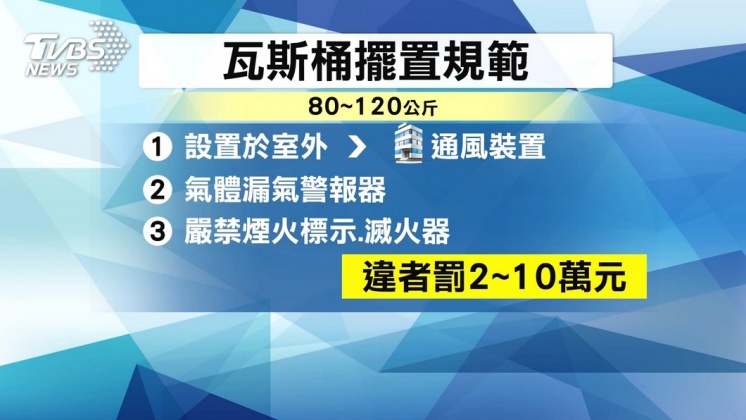 TVBS NEWS

瓦斯桶擺置規範

80~120公斤

1 設置於室外 > 通風裝置

2 氣體漏氣警報器

3 嚴禁煙火標示.滅火器

違者罰2~10萬元